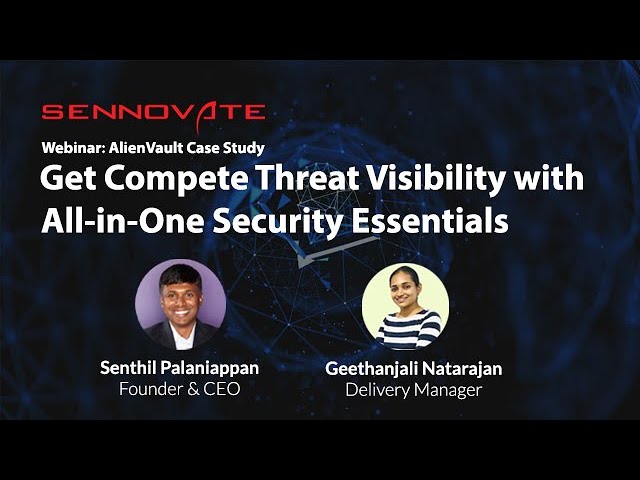 SENNOVATE

Webinar: AlienVault Case Study

Get Compete Threat Visibility with All-in-One Security Essentials

Senthil Palaniappan
Founder & CEO

Geethanjali Natarajan
Delivery Manager